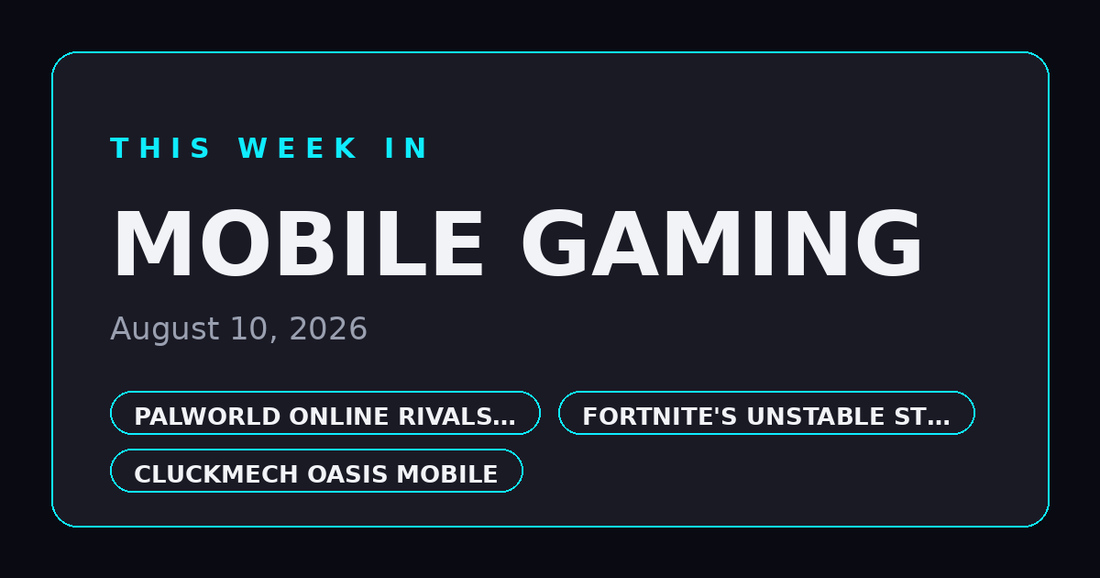 THIS WEEK IN

MOBILE GAMING

August 10, 2026

PALWORLD ONLINE RIVALS…

FORTNITE'S UNSTABLE ST…

CLUCKMECH OASIS MOBILE